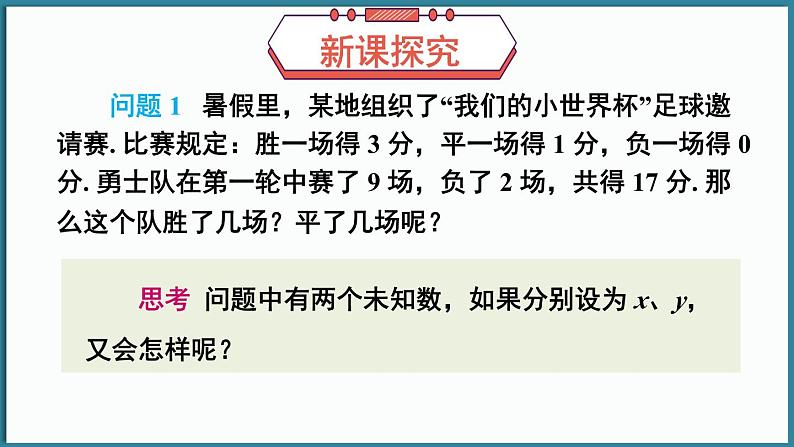 新课探究

问题 1 暑假里，某地组织了“我们的小世界杯”足球邀请赛. 比赛规定：胜一场得 3 分，平一场得 1 分，负一场得 0 分. 勇士队在第一轮中赛了 9 场，负了 2 场，共得 17 分. 那么这个队胜了几场？平了几场呢？

思考 问题中有两个未知数，如果分别设为 $x$、$y$，又会怎样呢？